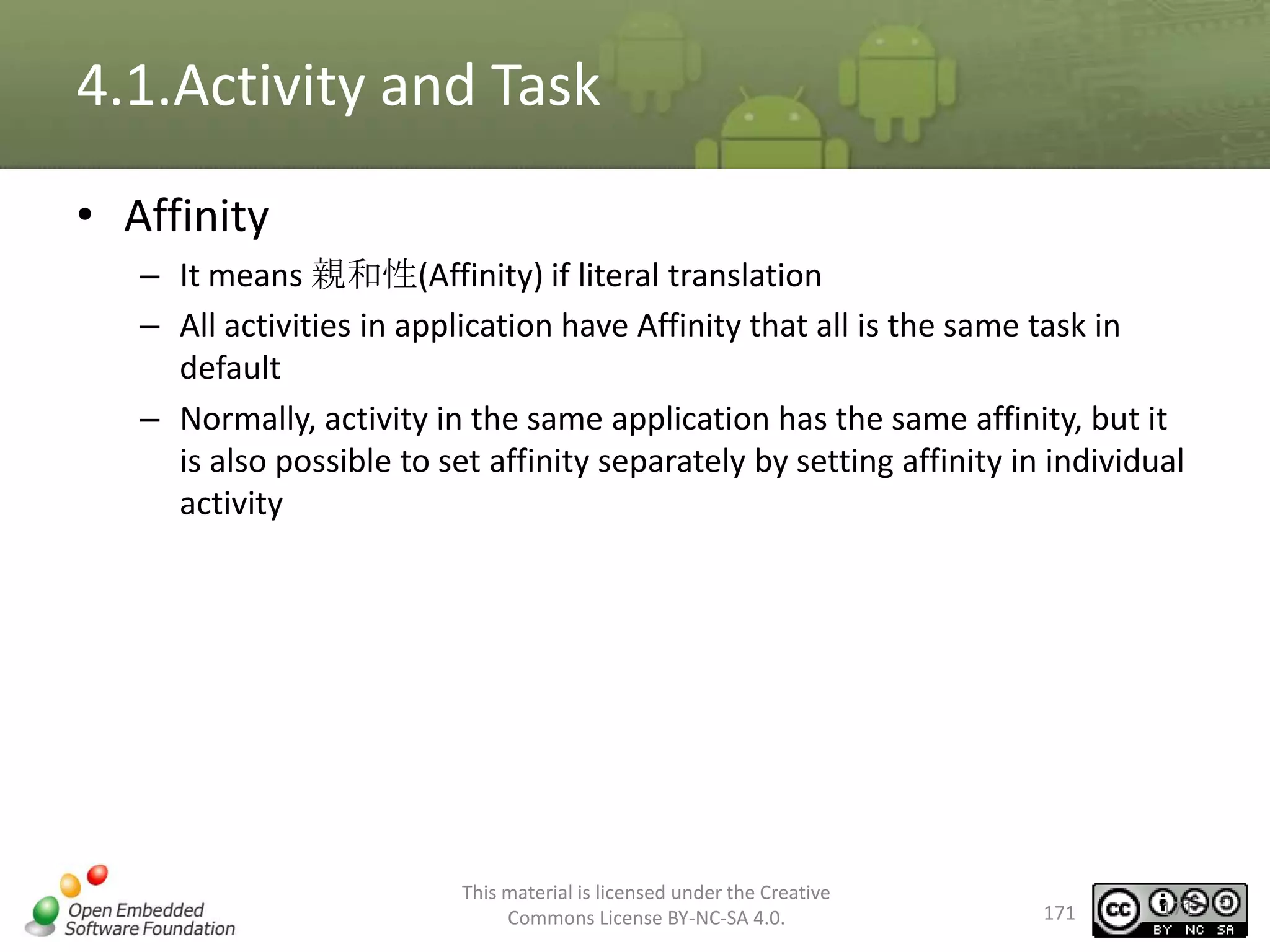 4.1.Activity and Task

• Affinity

– It means 親和性(Affinity) if literal translation

– All activities in application have Affinity that all is the same task in default

– Normally, activity in the same application has the same affinity, but it is also possible to set affinity separately by setting affinity in individual activity

Open Embedded Software Foundation

This material is licensed under the Creative Commons License BY-NC-SA 4.0.

171

cc BY NC SA